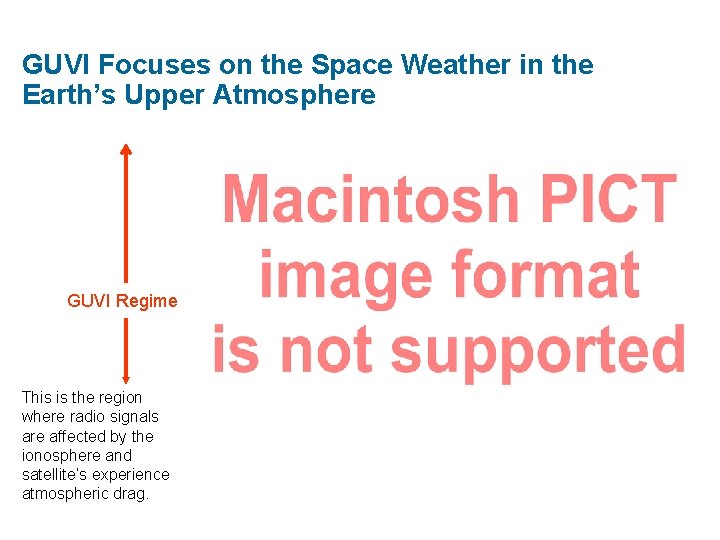 GUVI Focuses on the Space Weather in the Earth's Upper Atmosphere

GUVI Regime

Macintosh PICT image format is not supported

This is the region where radio signals are affected by the ionosphere and satellite's experience atmospheric drag.